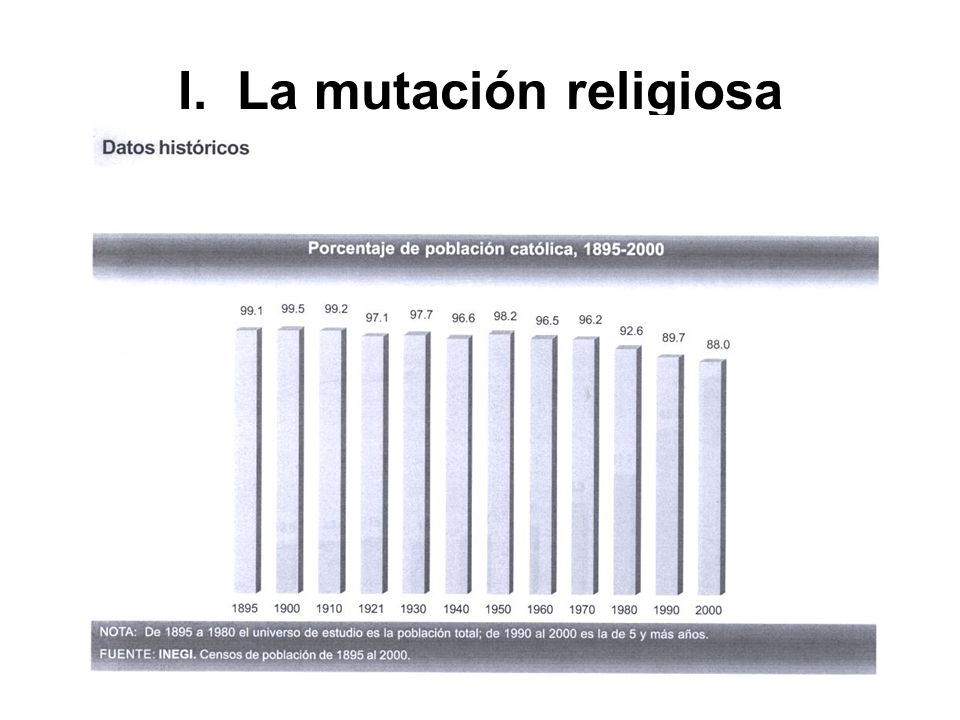 I. La mutación religiosa

Datos históricos

Porcentaje de población católica, 1895-2000

99.1 99.5 99.2 97.1 97.7 96.6 98.2 96.5 96.2 92.6 89.7 88.0

1895 1900 1910 1921 1930 1940 1950 1960 1970 1980 1990 2000

NOTA: De 1895 a 1980 el universo de estudio es la población total; de 1990 al 2000 es la de 5 y más años.
FUENTE: INEGI. Censos de población de 1895 al 2000.